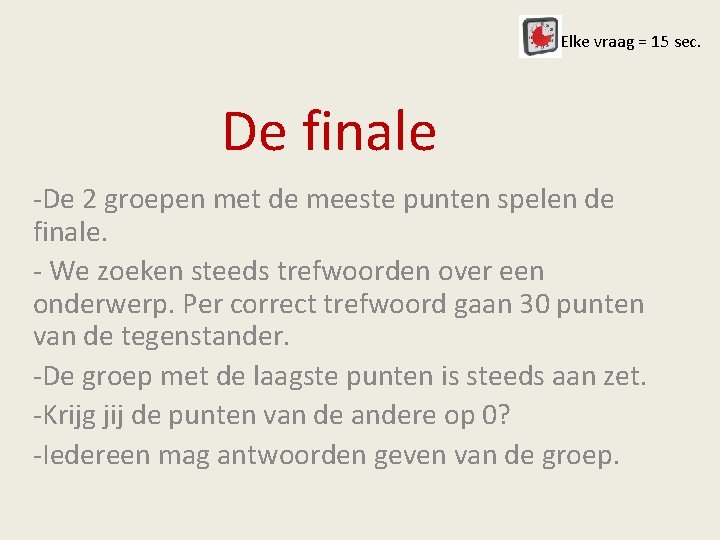 Elke vraag = 15 sec.

De finale

-De 2 groepen met de meeste punten spelen de finale.

- We zoeken steeds trefwoorden over een onderwerp. Per correct trefwoord gaan 30 punten van de tegenstander.

-De groep met de laagste punten is steeds aan zet.

-Krijg jij de punten van de andere op 0?

-Iedereen mag antwoorden geven van de groep.